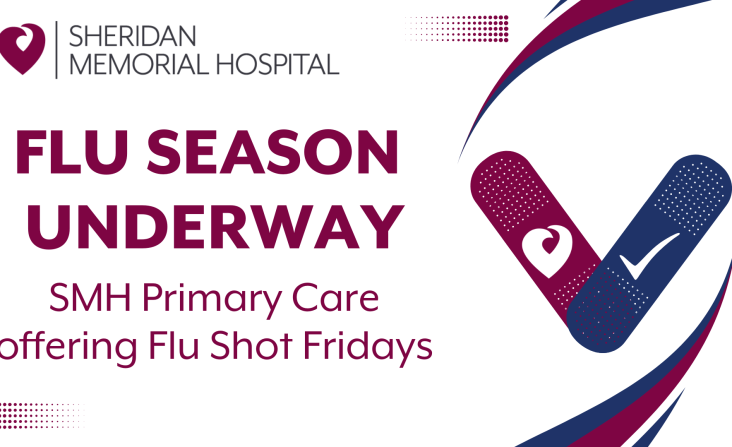 SHERIDAN
MEMORIAL HOSPITAL

FLU SEASON UNDERWAY

SMH Primary Care offering Flu Shot Fridays